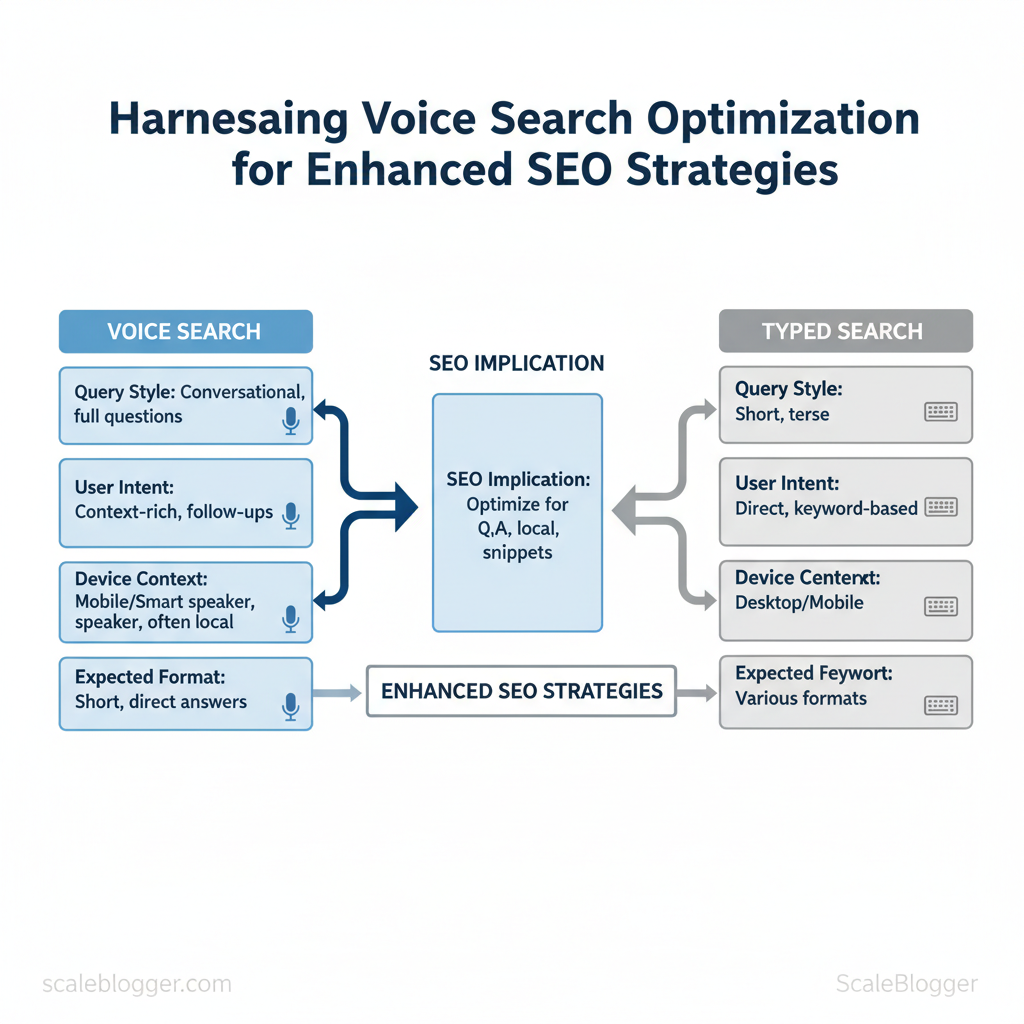 Harnesaing Voice Search Optimization for Enhanced SEO Strategies

VOICE SEARCH

Query Style: Conversational, full questions

User Intent: Context-rich, follow-ups

Device Context: Mobile/Smart speaker, speaker, often local

Expected Format: Short, direct answers

SEO IMPLICATION

SEO Implication: Optimize for Q,A, local, snippets

ENHANCED SEO STRATEGIES

TYPED SEARCH

Query Style: Short, terse

User Intent: Direct, keyword-based

Device Centenxt: Desktop/Mobile

Expected Feywort: Various formats

scaleblogger.com

ScaleBlogger